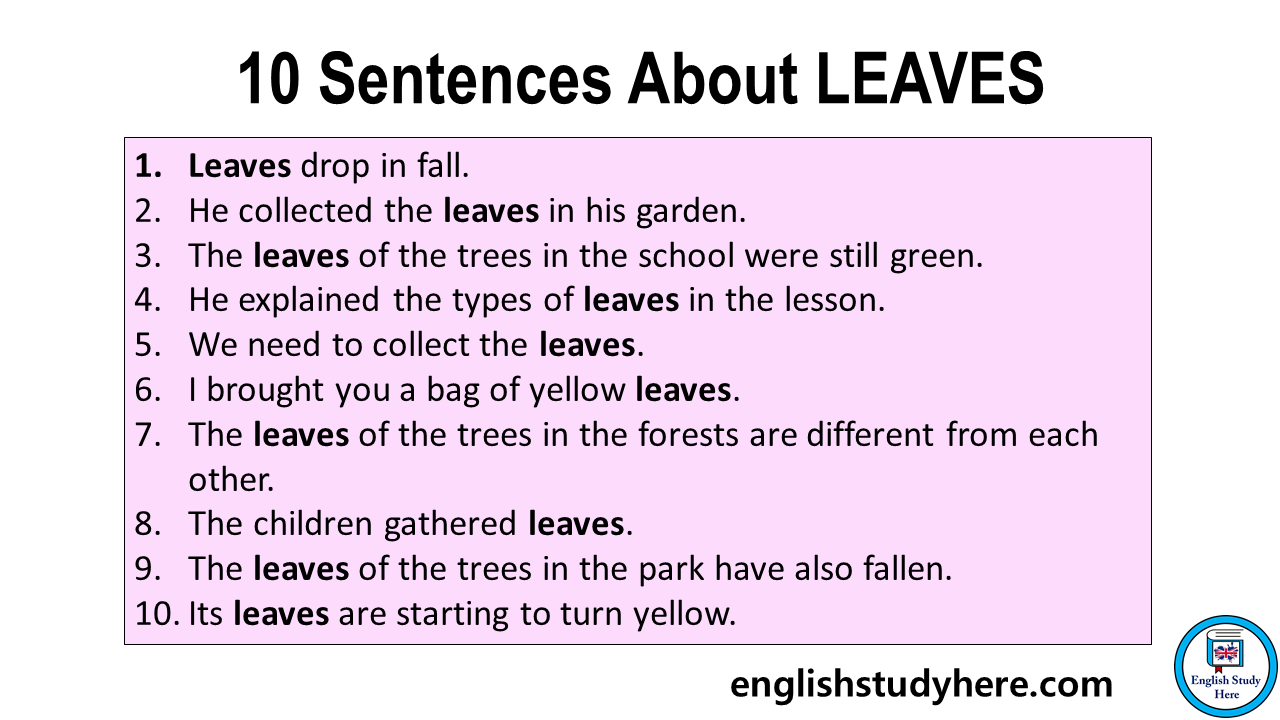 10 Sentences About LEAVES

1. Leaves drop in fall.
2. He collected the leaves in his garden.
3. The leaves of the trees in the school were still green.
4. He explained the types of leaves in the lesson.
5. We need to collect the leaves.
6. I brought you a bag of yellow leaves.
7. The leaves of the trees in the forests are different from each other.
8. The children gathered leaves.
9. The leaves of the trees in the park have also fallen.
10. Its leaves are starting to turn yellow.

englishstudyhere.com

English Study Here